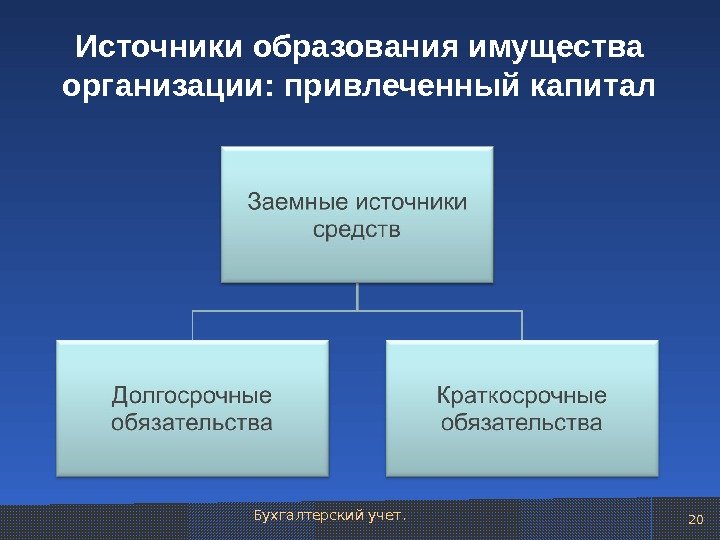 Источники образования имущества организации: привлеченный капитал

Заемные источники средств

Долгосрочные обязательства

Краткосрочные обязательства

Бухгалтерский учет.

20